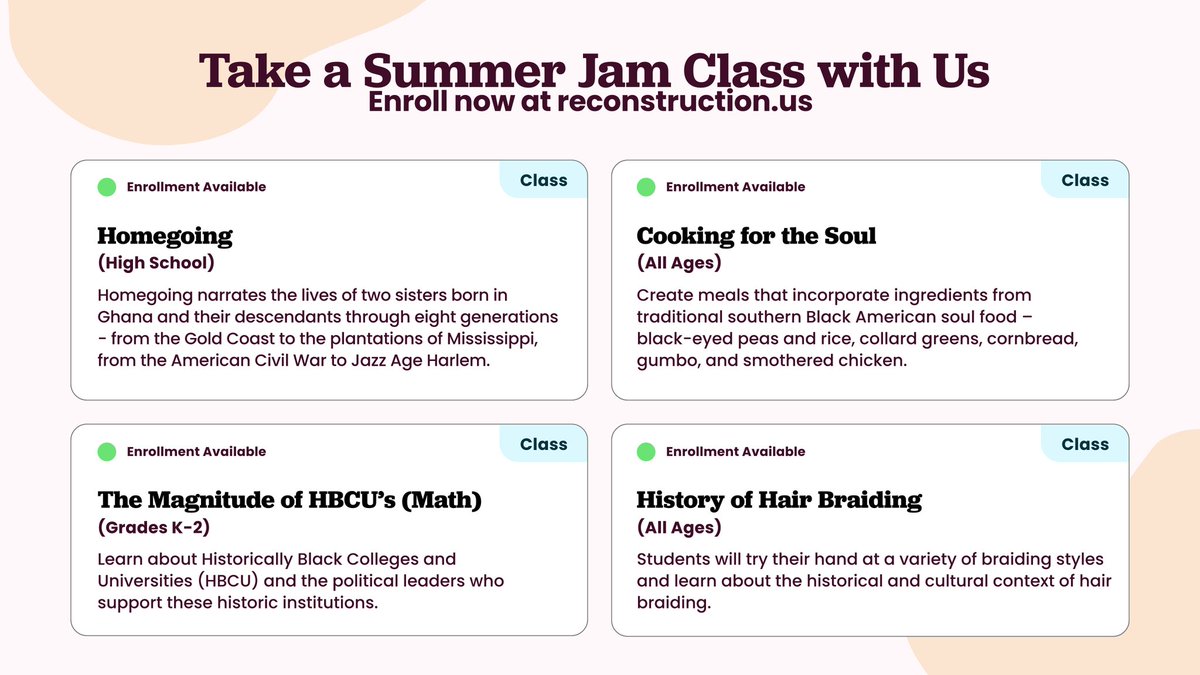 Take a Summer Jam Class with Us
Enroll now at reconstruction.us

Enrollment Available

Class

Homegoing
(High School)

Homegoing narrates the lives of two sisters born in Ghana and their descendants through eight generations - from the Gold Coast to the plantations of Mississippi, from the American Civil War to Jazz Age Harlem.

Enrollment Available

Class

Cooking for the Soul
(All Ages)

Create meals that incorporate ingredients from traditional southern Black American soul food – black-eyed peas and rice, collard greens, cornbread, gumbo, and smothered chicken.

Enrollment Available

Class

The Magnitude of HBCU's (Math)
(Grades K-2)

Learn about Historically Black Colleges and Universities (HBCU) and the political leaders who support these historic institutions.

Enrollment Available

Class

History of Hair Braiding
(All Ages)

Students will try their hand at a variety of braiding styles and learn about the historical and cultural context of hair braiding.